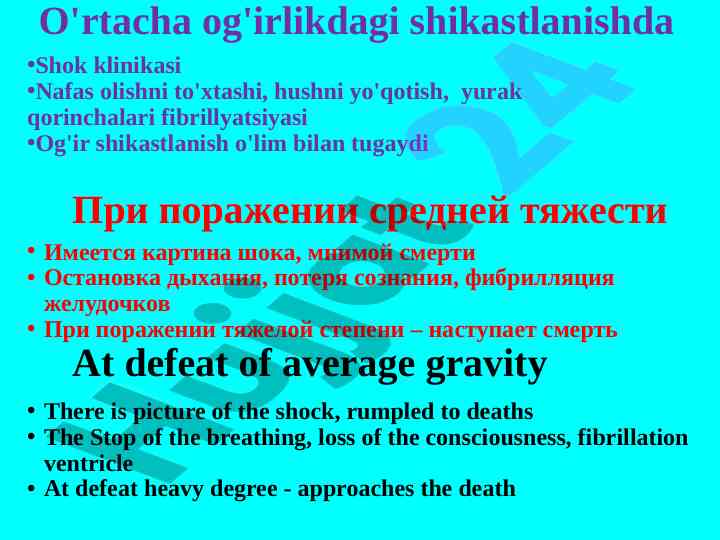 O'rtacha og'irlikdagi shikastlanishda

•Shok klinikasi
•Nafas olishni to'xtashi, hushni yo'qotish, yurak qorinchalari fibrillyatsiyasi
•Og'ir shikastlanish o'lim bilan tugaydi

При поражении средней тяжести

• Имеется картина шока, мнимой смерти
• Остановка дыхания, потеря сознания, фибрилляция желудочков
• При поражении тяжелой степени – наступает смерть

At defeat of average gravity

• There is picture of the shock, rumpled to deaths
• The Stop of the breathing, loss of the consciousness, fibrillation ventricle
• At defeat heavy degree - approaches the death

Hujjat 24